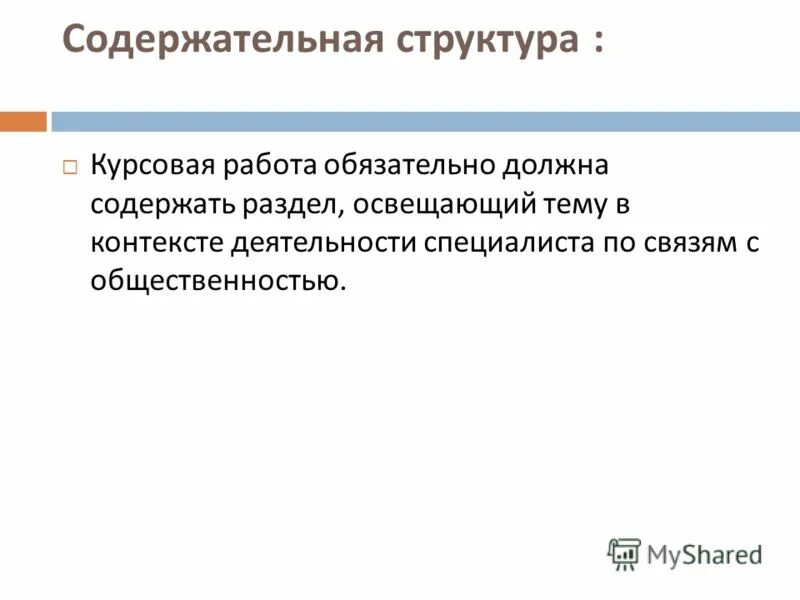 Содержательная структура :

Курсовая работа обязательно должна содержать раздел, освещающий тему в контексте деятельности специалиста по связям с общественностью.

MyShared